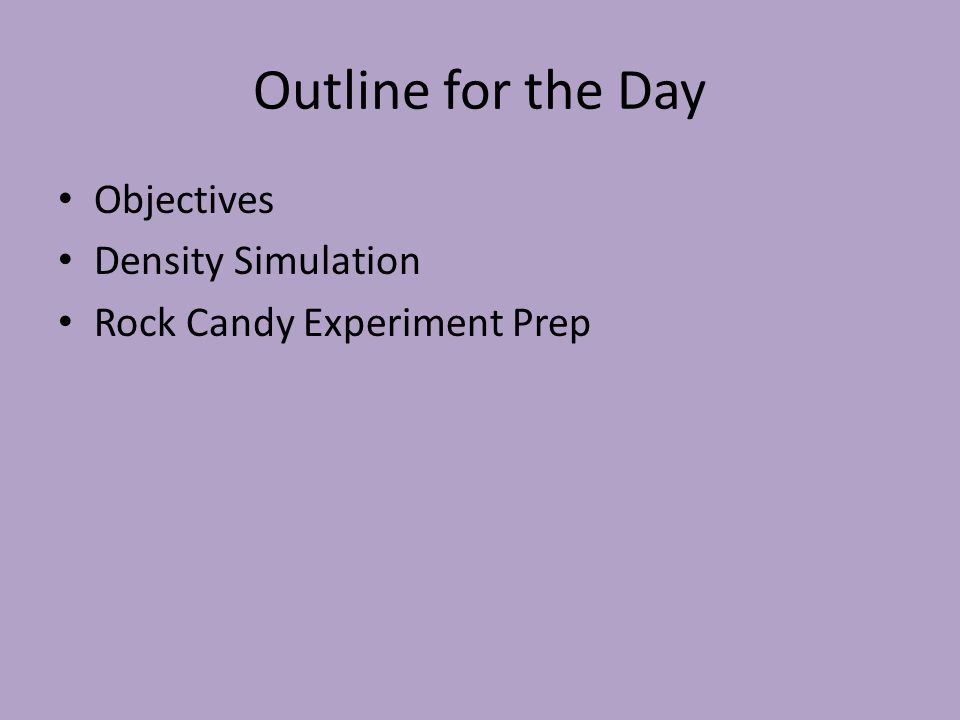 Outline for the Day

• Objectives
• Density Simulation
• Rock Candy Experiment Prep